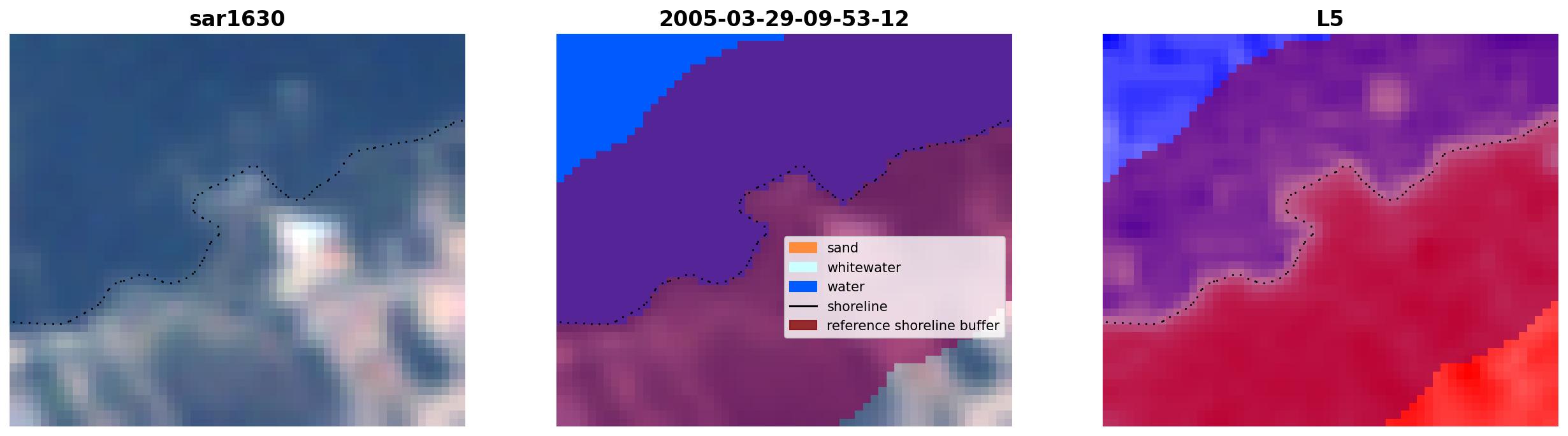 sar1630

2005-03-29-09-53-12

sand
whitewater
water
shoreline
reference shoreline buffer

L5